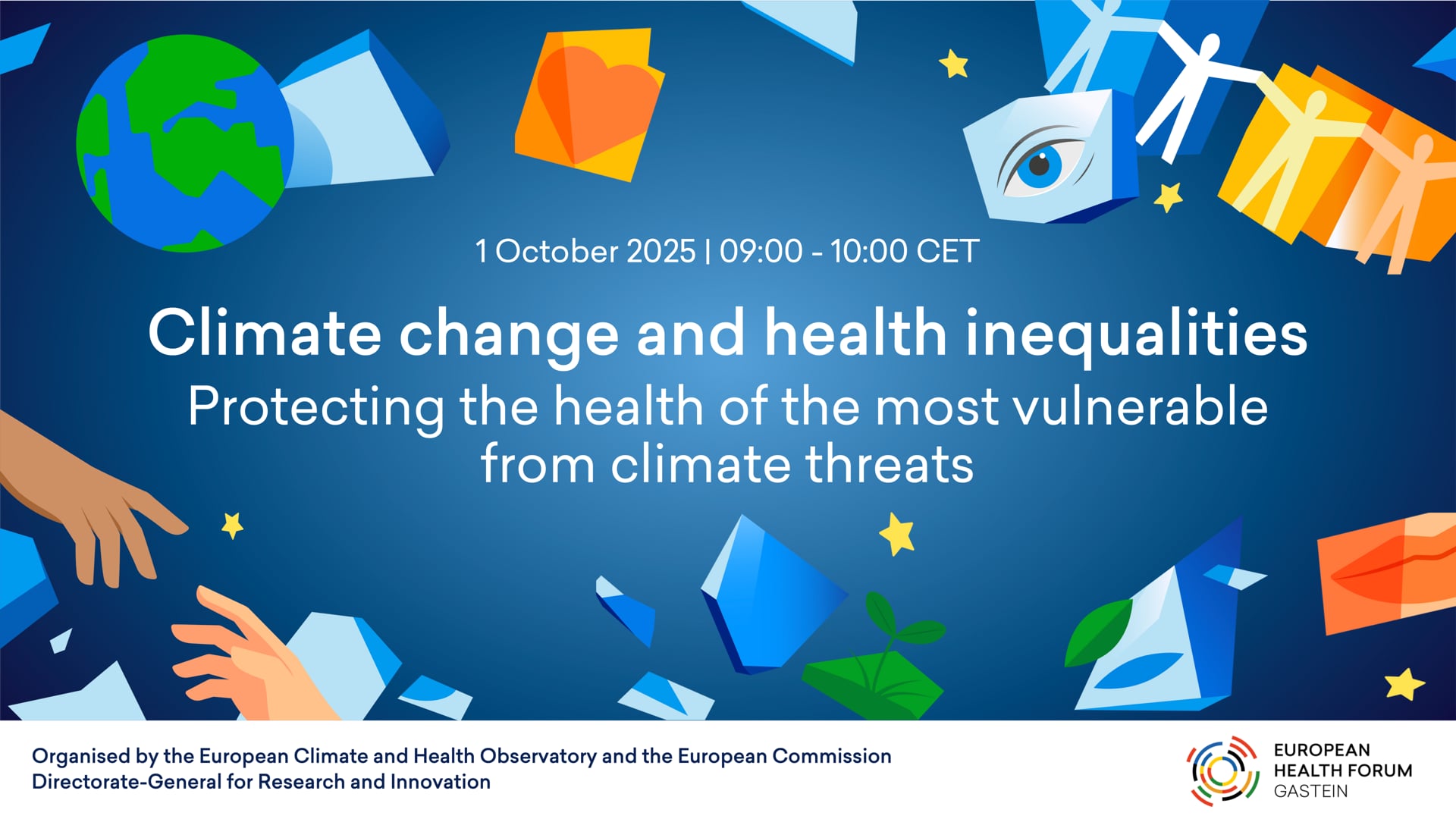 1 October 2025 | 09:00 - 10:00 CET

Climate change and health inequalities

Protecting the health of the most vulnerable from climate threats

Organised by the European Climate and Health Observatory and the European Commission Directorate-General for Research and Innovation

EUROPEAN HEALTH FORUM GASTEIN